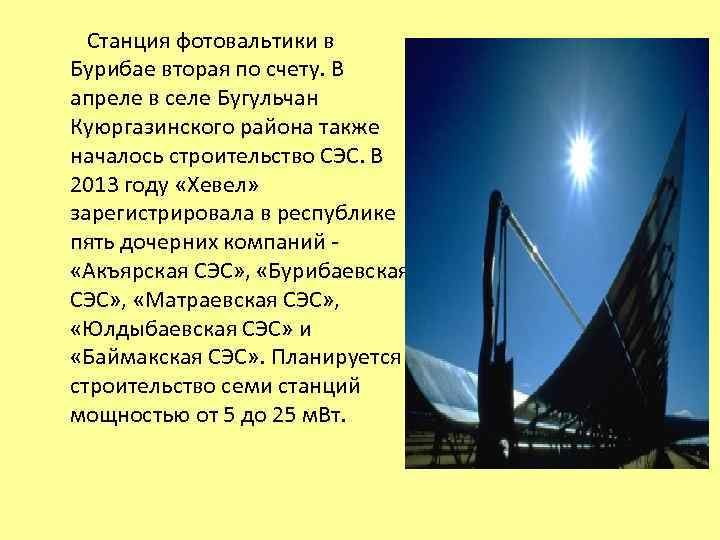 Станция фотовальтики в Бурибае вторая по счету. В апреле в селе Бугульчан Куюргазинского района также началось строительство СЭС. В 2013 году «Хевел» зарегистрировала в республике пять дочерних компаний - «Акъярская СЭС», «Бурибаевская СЭС», «Матраевская СЭС», «Юлдыбаевская СЭС» и «Баймакская СЭС». Планируется строительство семи станций мощностью от 5 до 25 мВт.